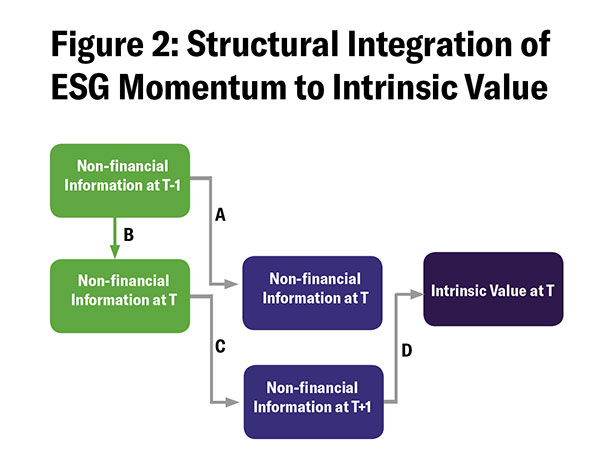 Figure 2: Structural Integration of ESG Momentum to Intrinsic Value

Non-financial Information at T-1

A

B

Non-financial Information at T

Non-financial Information at T

Intrinsic Value at T

C

D

Non-financial Information at T+1